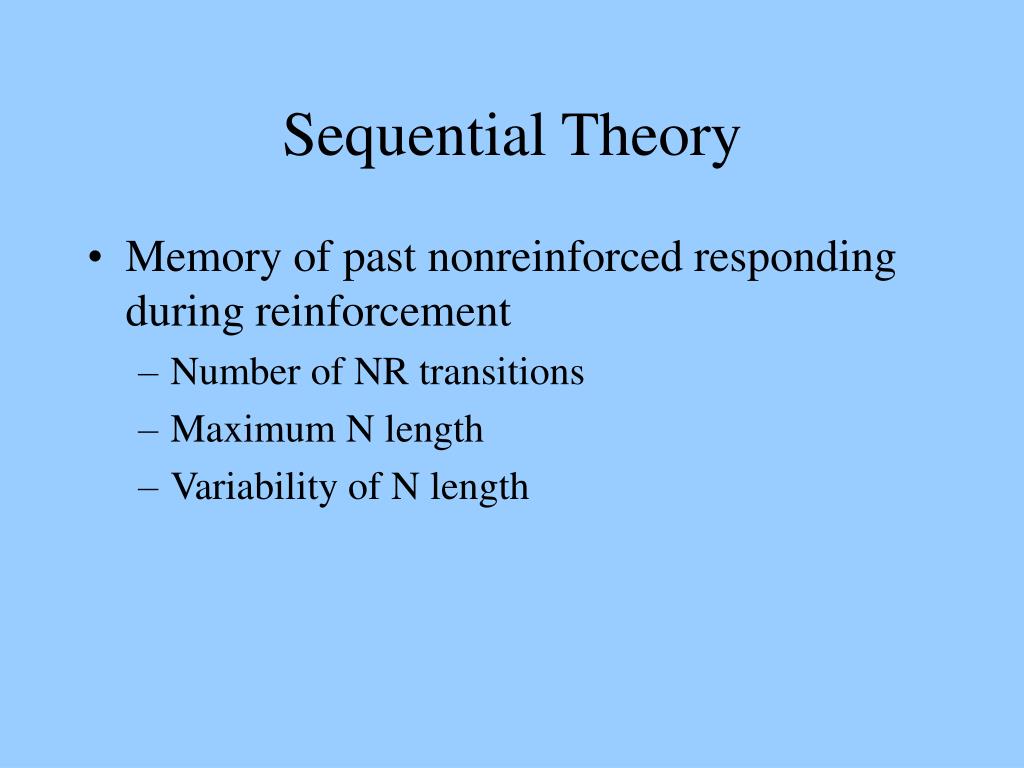 Sequential Theory

• Memory of past nonreinforced responding during reinforcement
– Number of NR transitions
– Maximum N length
– Variability of N length